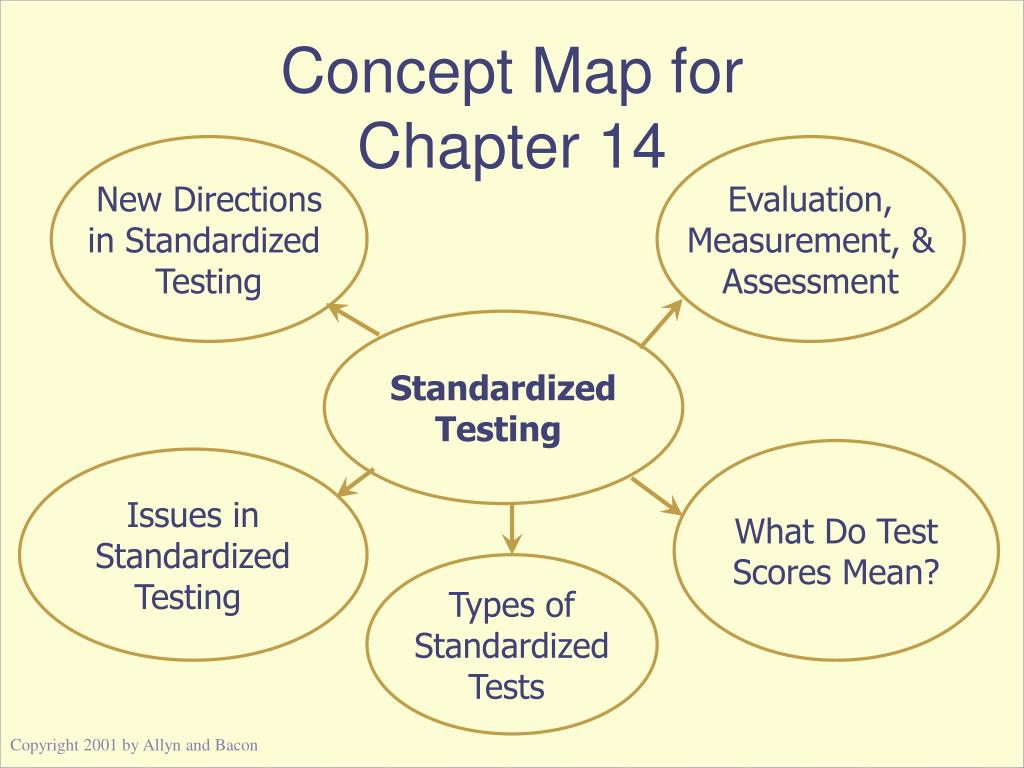 Concept Map for Chapter 14

New Directions in Standardized Testing

Evaluation, Measurement, & Assessment

Standardized Testing

Issues in Standardized Testing

What Do Test Scores Mean?

Types of Standardized Tests

Copyright 2001 by Allyn and Bacon